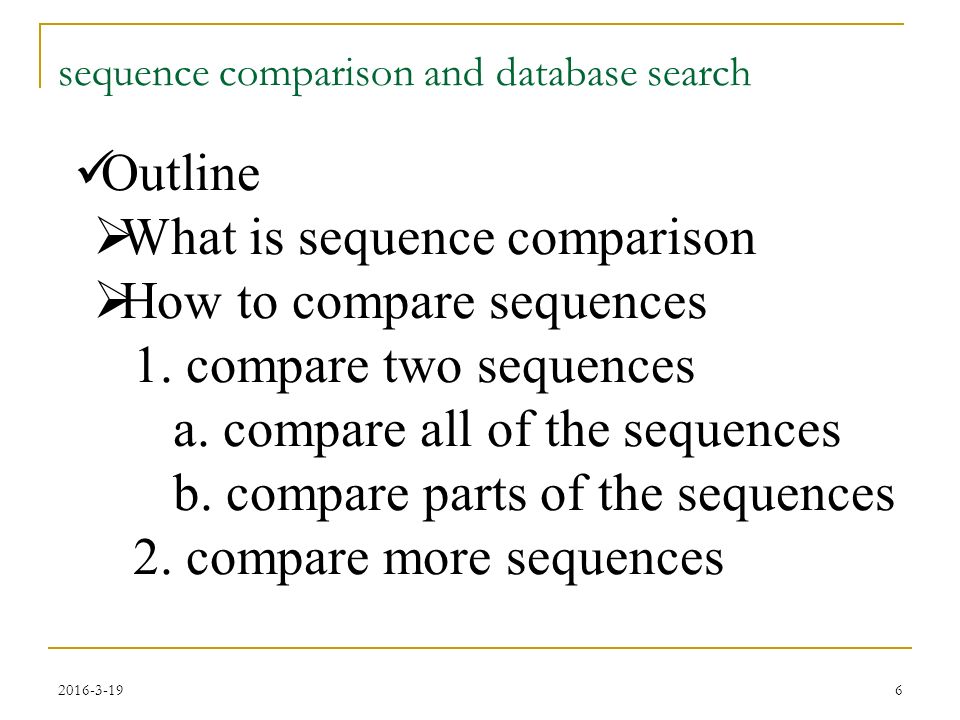 sequence comparison and database search

✓Outline
➢What is sequence comparison
➢How to compare sequences
1. compare two sequences
a. compare all of the sequences
b. compare parts of the sequences
2. compare more sequences

2016-3-19

6